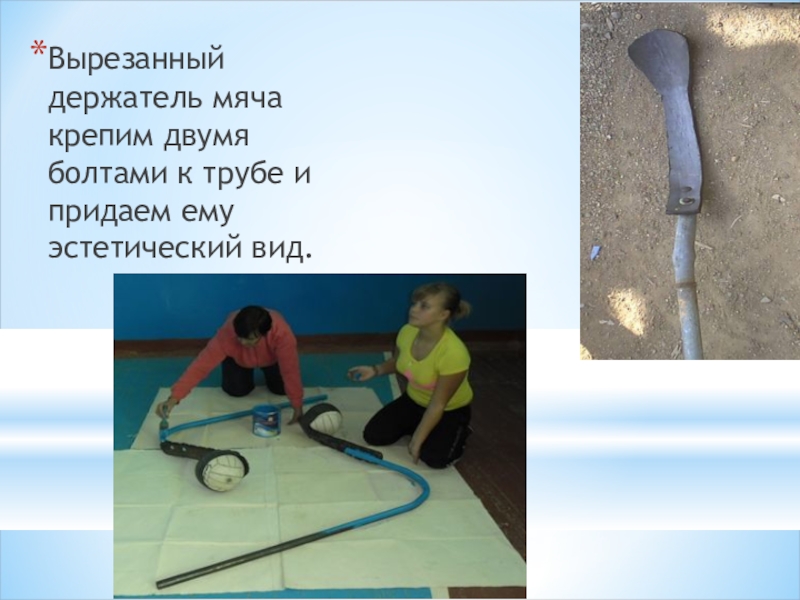 *Вырезанный держатель мяча крепим двумя болтами к трубе и придаем ему эстетический вид.